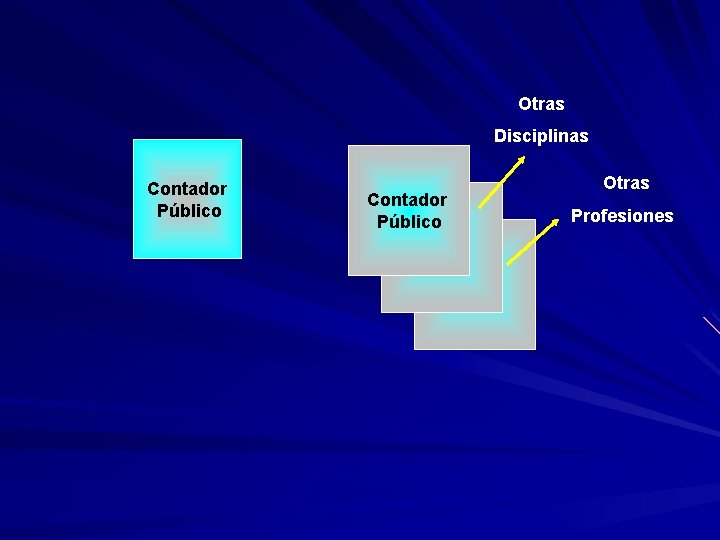 Contador Público

Contador Público

Otras Disciplinas

Otras Profesiones